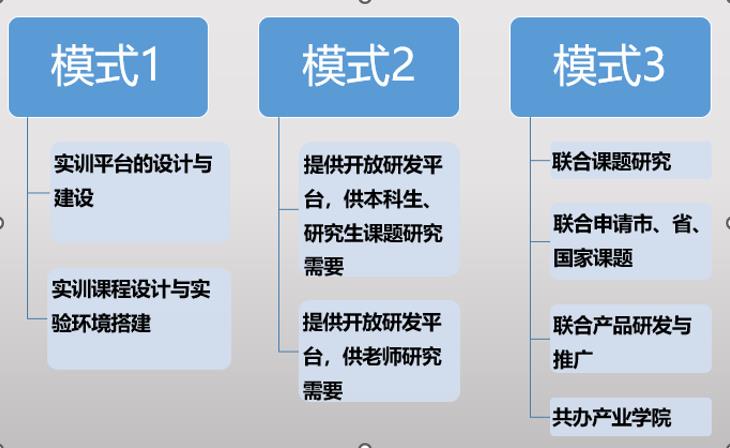 模式1

实训平台的设计与建设

实训课程设计与实验环境搭建

模式2

提供开放研发平台，供本科生、研究生课题研究需要

提供开放研发平台，供老师研究需要

模式3

联合课题研究

联合申请市、省、国家课题

联合产品研发与推广

共办产业学院